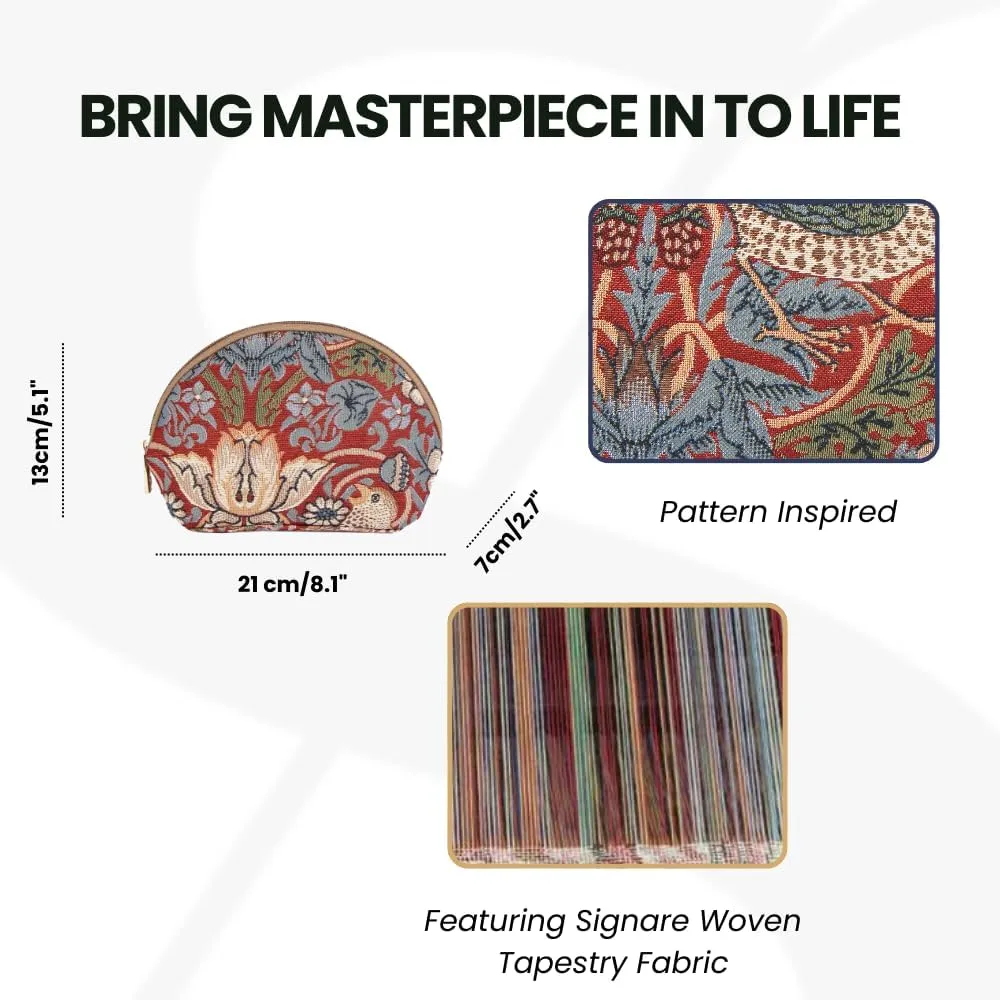 BRING MASTERPIECE IN TO LIFE

13cm/5.1"

21 cm/8.1"

7cm/2.7"

Pattern Inspired

Featuring Signare Woven Tapestry Fabric